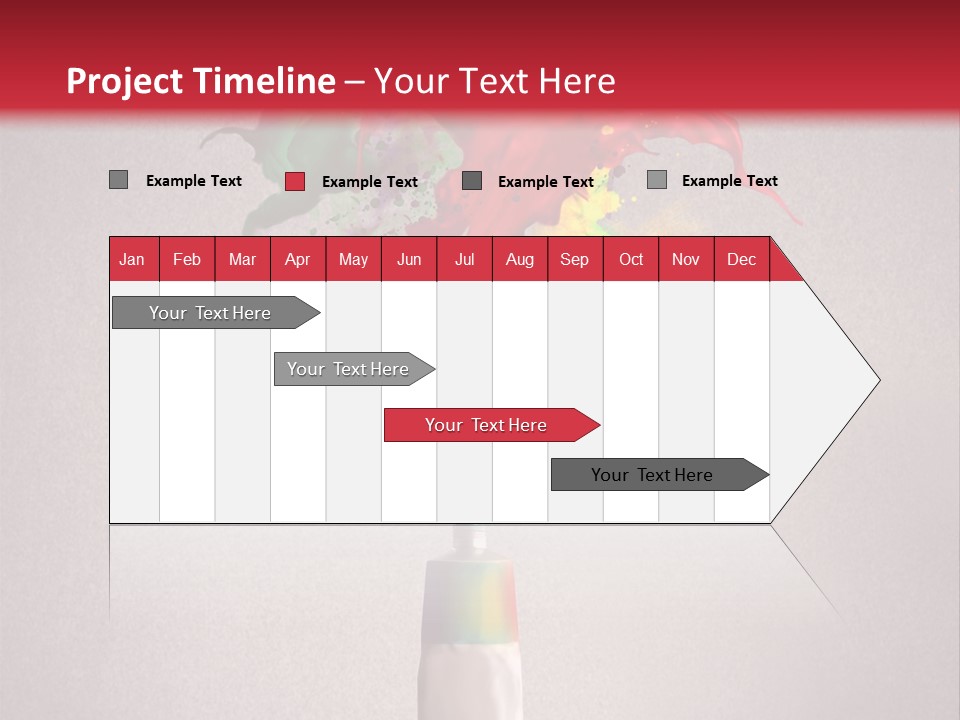 Project Timeline – Your Text Here

Example Text
Example Text
Example Text
Example Text

| Jan | Feb | Mar | Apr | May | Jun | Jul | Aug | Sep | Oct | Nov | Dec |
|---|---|---|---|---|---|---|---|---|---|---|---|

Your Text Here
Your Text Here
Your Text Here
Your Text Here